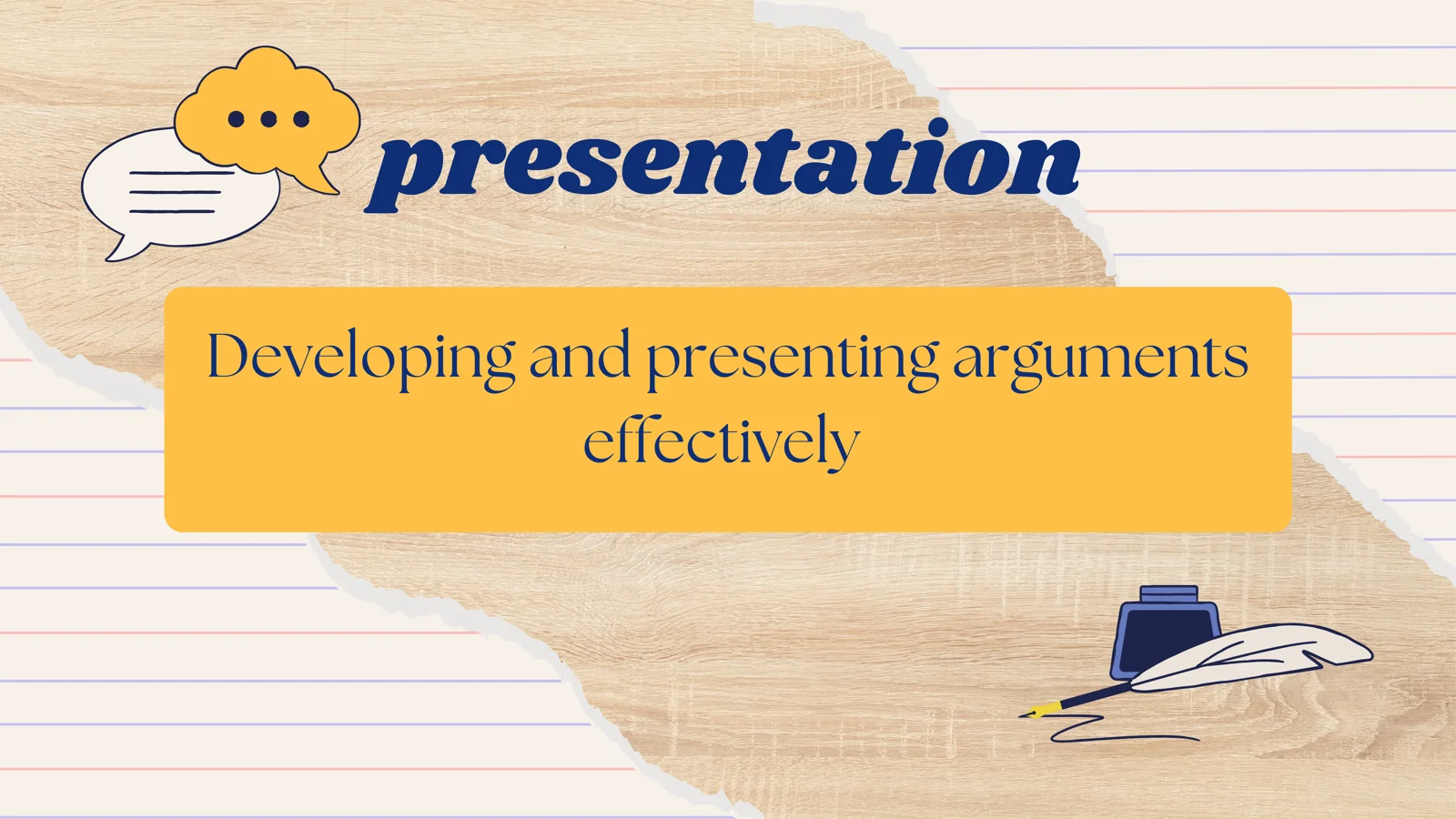 presentation

Developing and presenting arguments effectively